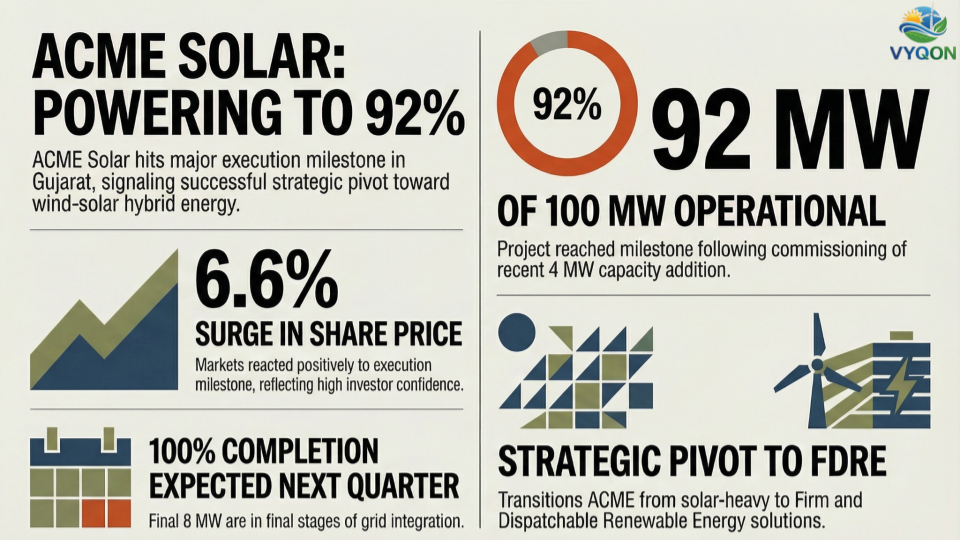 VYQON

ACME SOLAR: POWERING TO 92%

ACME Solar hits major execution milestone in Gujarat, signaling successful strategic pivot toward wind-solar hybrid energy.

6.6%

SURGE IN SHARE PRICE

Markets reacted positively to execution milestone, reflecting high investor confidence.

100% COMPLETION EXPECTED NEXT QUARTER

Final 8 MW are in final stages of grid integration.

92%

92 MW

OF 100 MW OPERATIONAL

Project reached milestone following commissioning of recent 4 MW capacity addition.

STRATEGIC PIVOT TO FDRE

Transitions ACME from solar-heavy to Firm and Dispatchable Renewable Energy solutions.